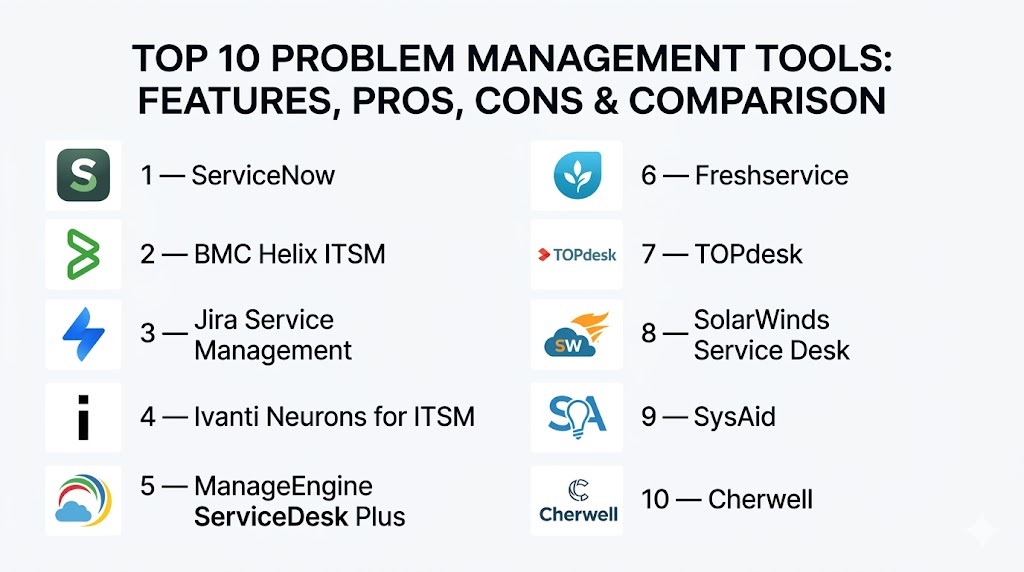 TOP 10 PROBLEM MANAGEMENT TOOLS: FEATURES, PROS, CONS & COMPARISON

S

1 — ServiceNow

2 — BMC Helix ITSM

3 — Jira Service Management

i

4 — Ivanti Neurons for ITSM

5 — ManageEngine ServiceDesk Plus

6 — Freshservice

TOPdesk

7 — TOPdesk

SW

8 — SolarWinds Service Desk

SA

9 — SysAid

Cherwell

10 — Cherwell